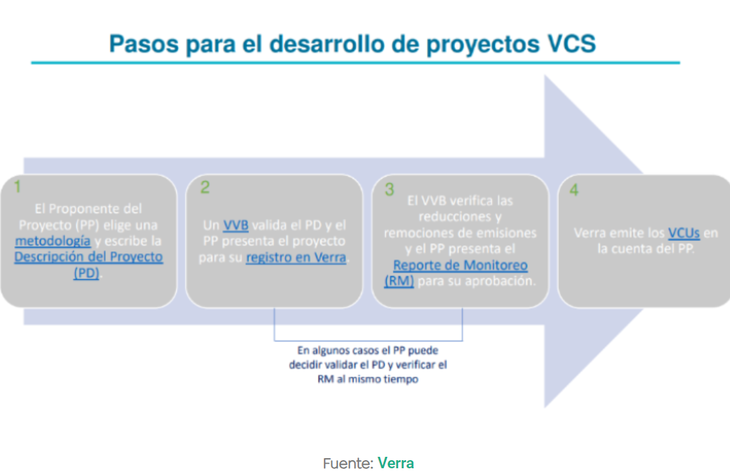 Pasos para el desarrollo de proyectos VCS

1
El Proponente del Proyecto (PP) elige una metodología y escribe la Descripción del Proyecto (PD).

2
Un VVB valida el PD y el PP presenta el proyecto para su registro en Verra.

3
El VVB verifica las reducciones y remociones de emisiones y el PP presenta el Reporte de Monitoreo (RM) para su aprobación.

4
Verra emite los VCUs en la cuenta del PP.

En algunos casos el PP puede decidir validar el PD y verificar el RM al mismo tiempo

Fuente: Verra